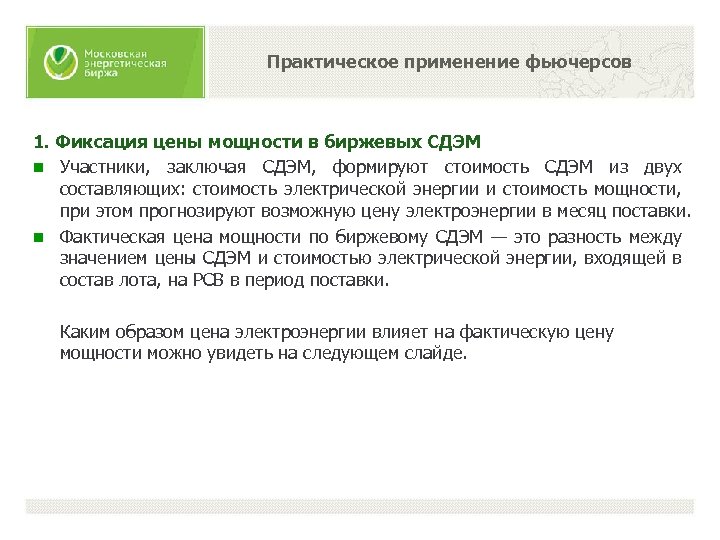 Московская энергетическая биржа

Практическое применение фьючерсов

1. Фиксация цены мощности в биржевых СДЭМ

Участники, заключая СДЭМ, формируют стоимость СДЭМ из двух составляющих: стоимость электрической энергии и стоимость мощности, при этом прогнозируют возможную цену электроэнергии в месяц поставки.

Фактическая цена мощности по биржевому СДЭМ — это разность между значением цены СДЭМ и стоимостью электрической энергии, входящей в состав лота, на РСВ в период поставки.

Каким образом цена электроэнергии влияет на фактическую цену мощности можно увидеть на следующем слайде.